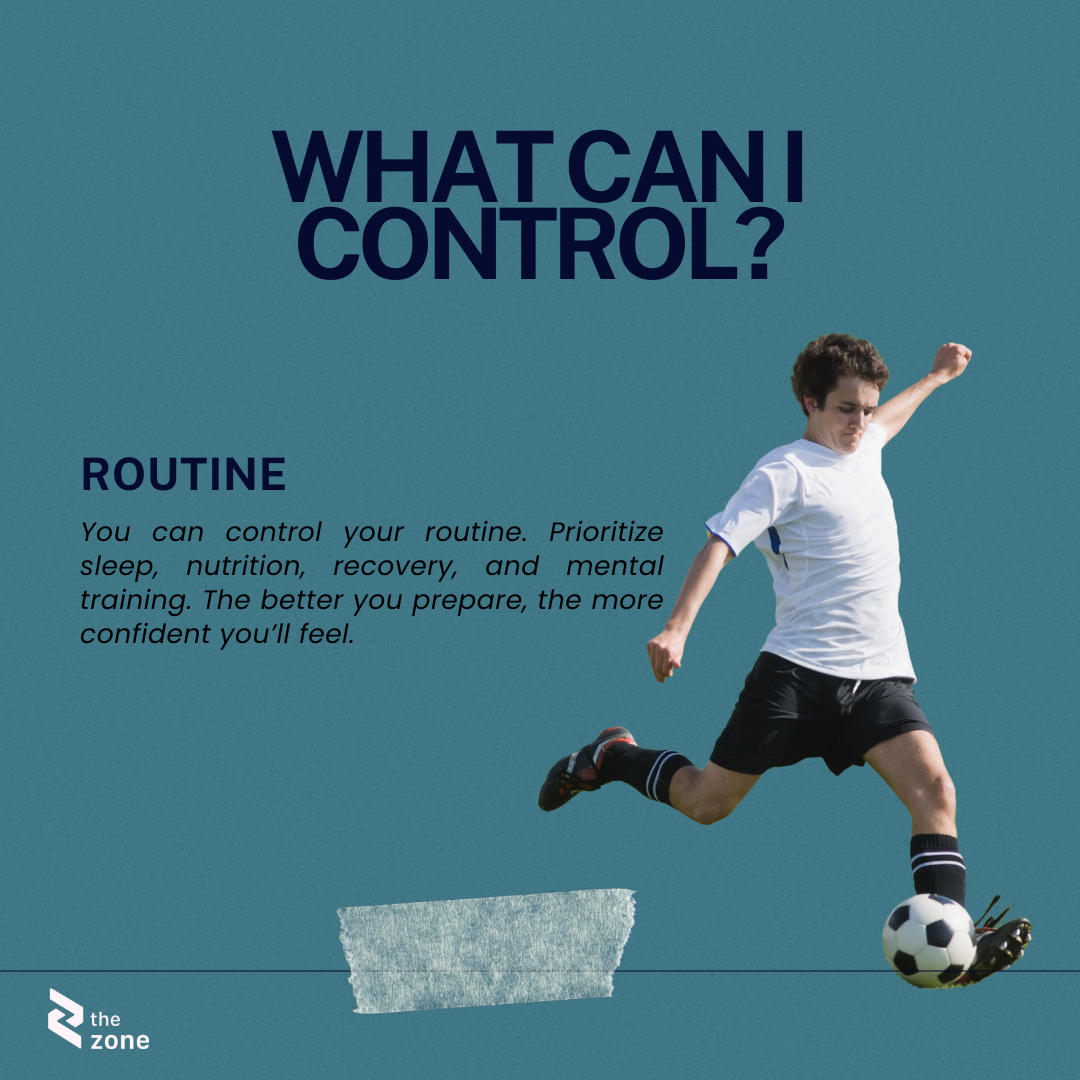 WHAT CAN I CONTROL?

ROUTINE

You can control your routine. Prioritize sleep, nutrition, recovery, and mental training. The better you prepare, the more confident you'll feel.

the zone